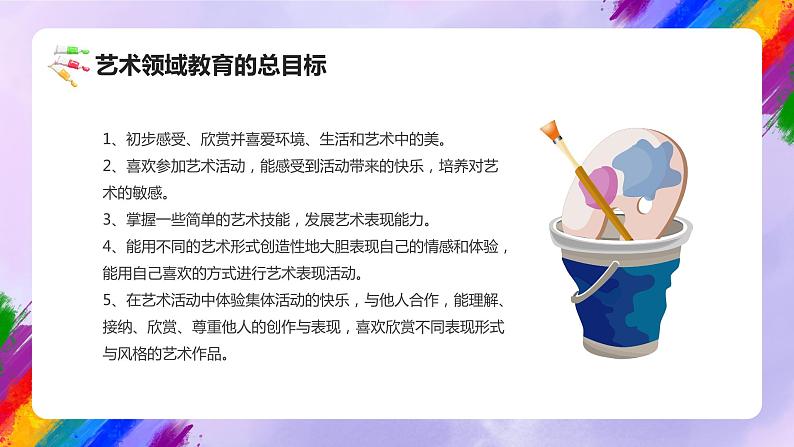 艺术领域教育的总目标

1、初步感受、欣赏并喜爱环境、生活和艺术中的美。

2、喜欢参加艺术活动，能感受到活动带来的快乐，培养对艺术的敏感。

3、掌握一些简单的艺术技能，发展艺术表现能力。

4、能用不同的艺术形式创造性地大胆表现自己的情感和体验，能用自己喜欢的方式进行艺术表现活动。

5、在艺术活动中体验集体活动的快乐，与他人合作，能理解、接纳、欣赏、尊重他人的创作与表现，喜欢欣赏不同表现形式与风格的艺术作品。